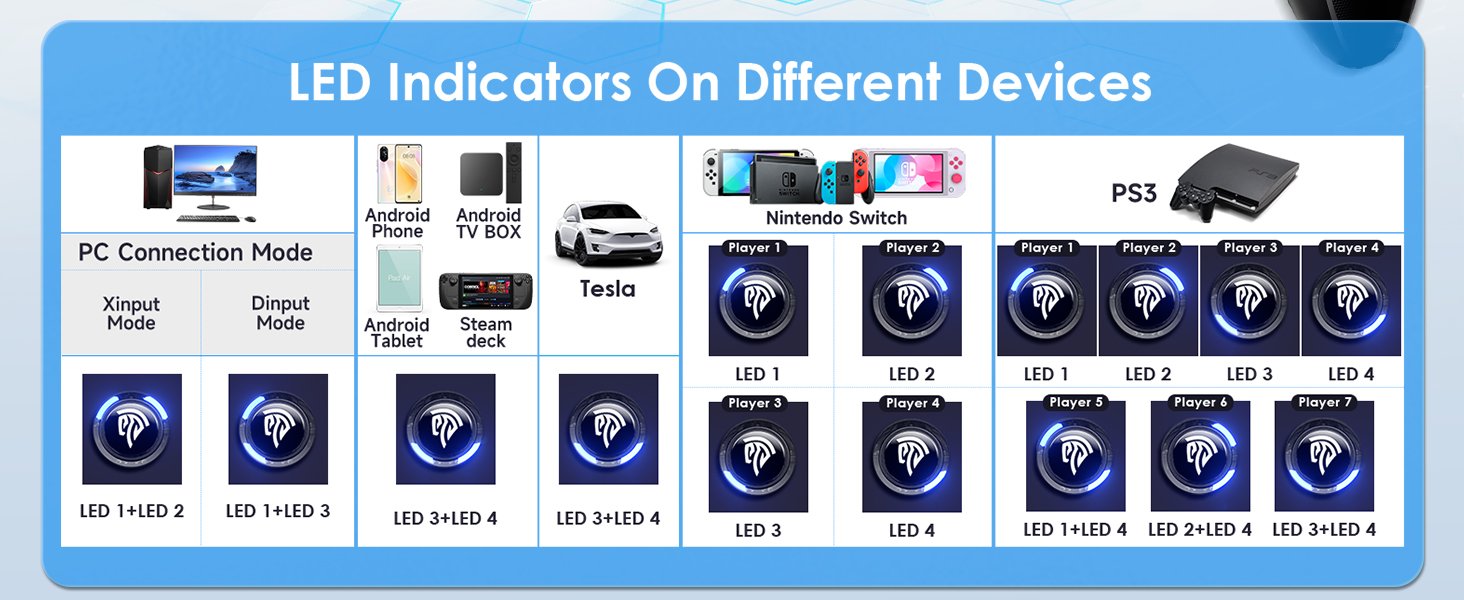 LED Indicators On Different Devices

PC Connection Mode

Xinput Mode

Dinput Mode

LED 1+LED 2

LED 1+LED 3

Android Phone

Android TV BOX

Android Tablet

Steam deck

LED 3+LED 4

Tesla

LED 3+LED 4

Nintendo Switch

Player 1

LED 1

Player 2

LED 2

Player 3

LED 3

Player 4

LED 4

PS3

Player 1

LED 1

Player 2

LED 2

Player 3

LED 3

Player 4

LED 4

Player 5

LED 1+LED 4

Player 6

LED 2+LED 4

Player 7

LED 3+LED 4